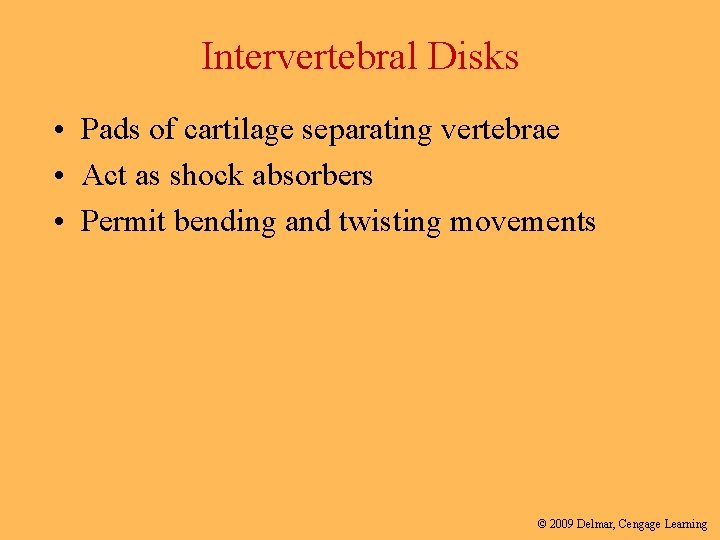 Intervertebral Disks

• Pads of cartilage separating vertebrae
• Act as shock absorbers
• Permit bending and twisting movements

© 2009 Delmar, Cengage Learning